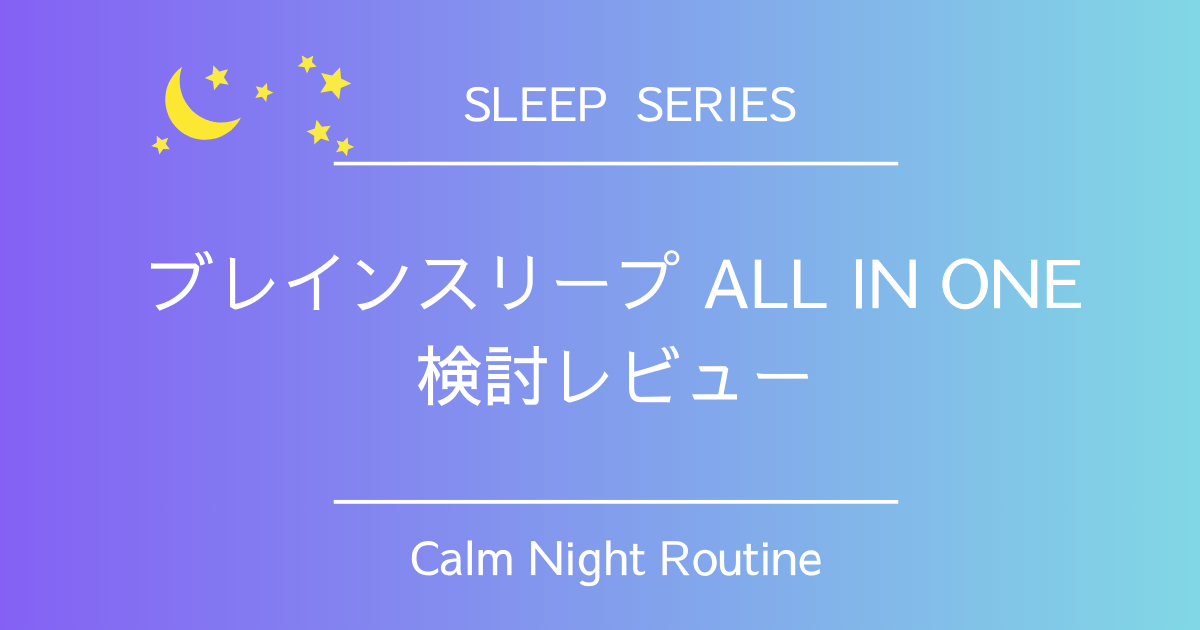 SLEEP SERIES

ブレインスリープ ALL IN ONE
検討レビュー

Calm Night Routine